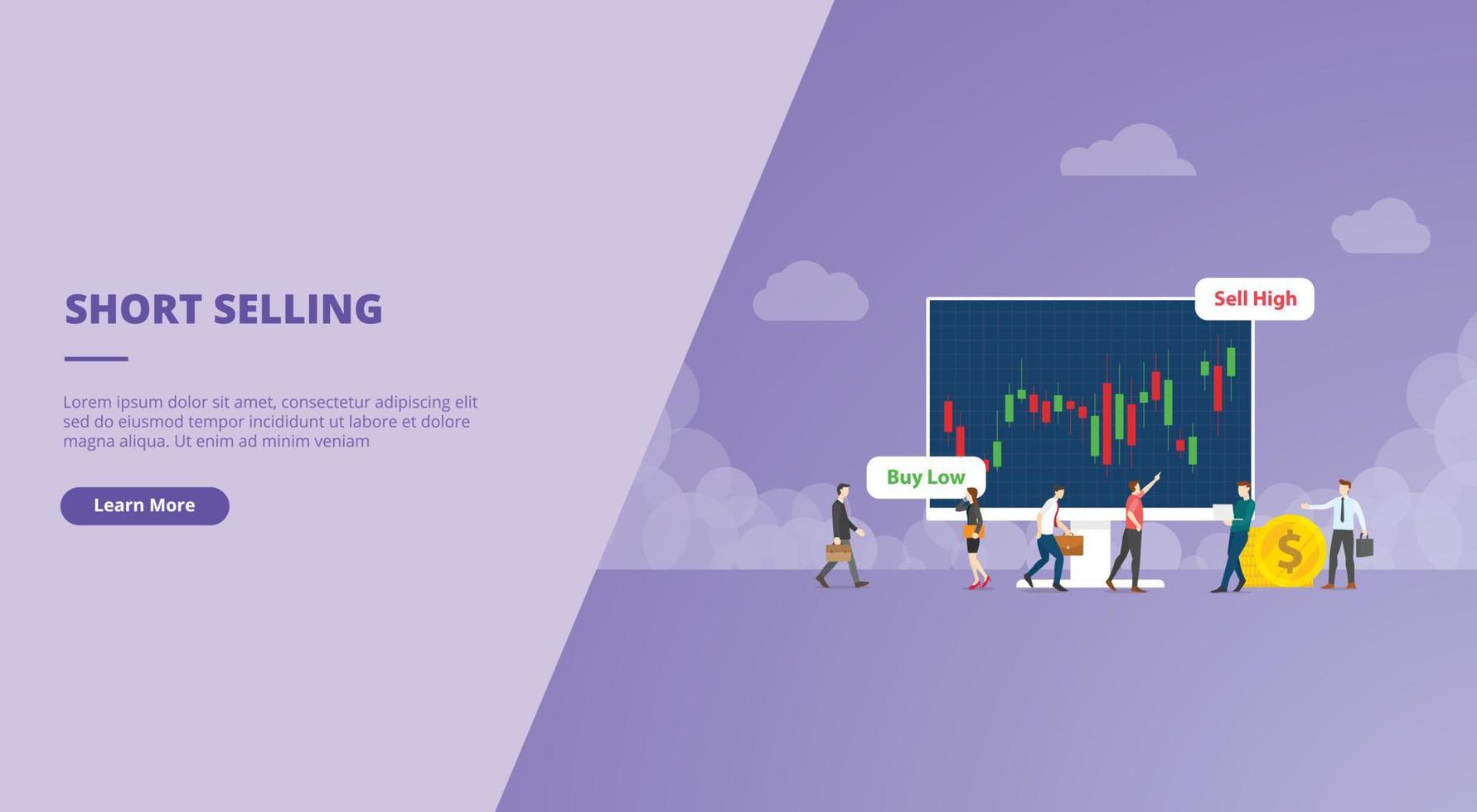 SHORT SELLING

Lorem ipsum dolor sit amet, consectetur adipiscing elit sed do eiusmod tempor incididunt ut labore et dolore magna aliqua. Ut enim ad minim veniam

Learn More

Sell High

Buy Low

$